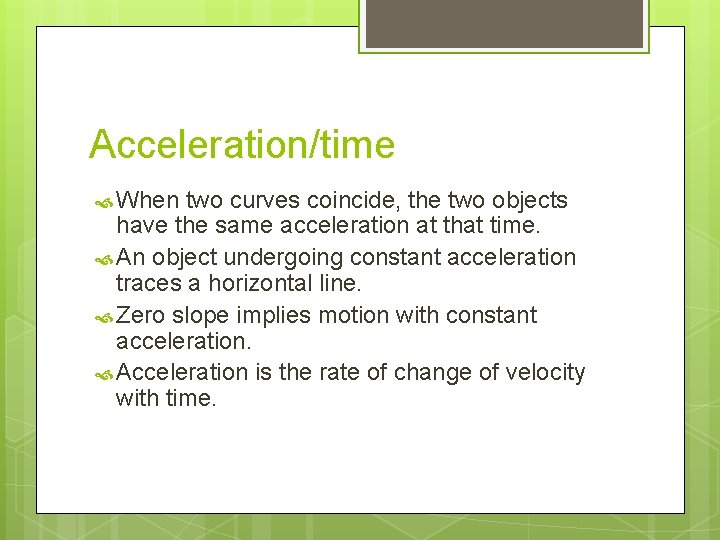 Acceleration/time

When two curves coincide, the two objects have the same acceleration at that time.

An object undergoing constant acceleration traces a horizontal line.

Zero slope implies motion with constant acceleration.

Acceleration is the rate of change of velocity with time.